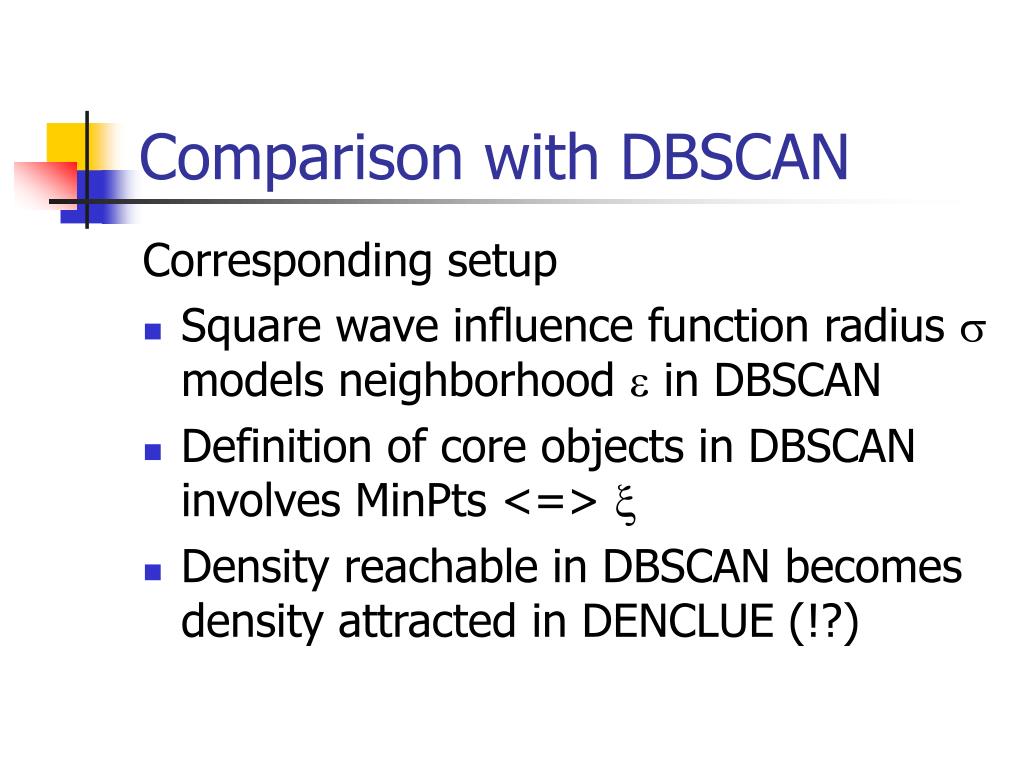 Comparison with DBSCAN

Corresponding setup

- Square wave influence function radius $\sigma$ models neighborhood $\varepsilon$ in DBSCAN
- Definition of core objects in DBSCAN involves MinPts <=> $\xi$
- Density reachable in DBSCAN becomes density attracted in DENCLUE (!?)